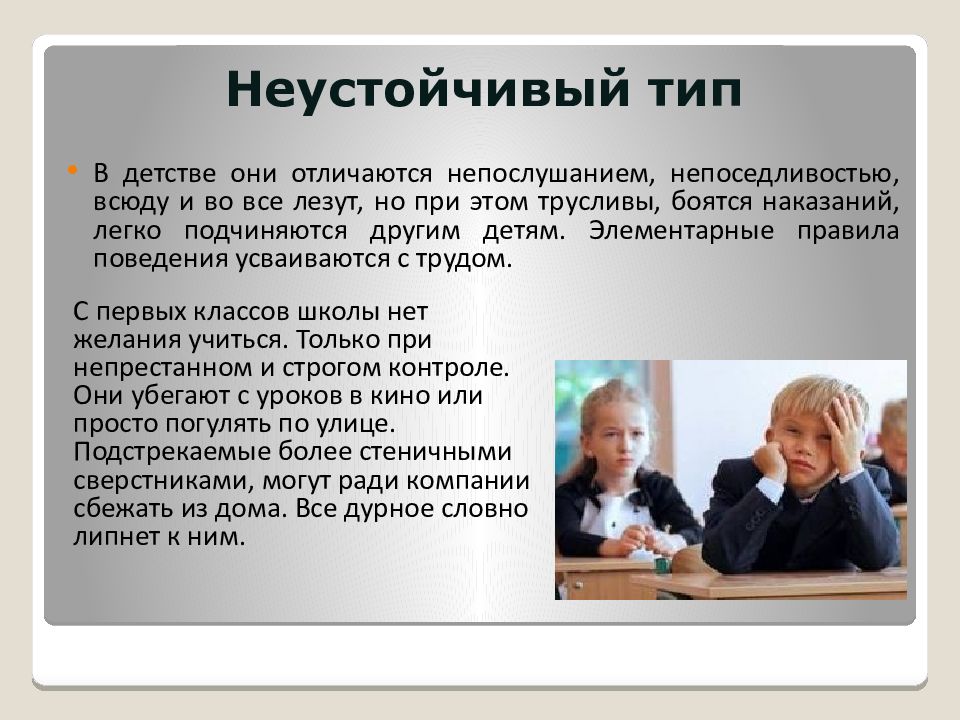 Неустойчивый тип

• В детстве они отличаются непослушанием, непоседливостью, всюду и во все лезут, но при этом трусливы, боятся наказаний, легко подчиняются другим детям. Элементарные правила поведения усваиваются с трудом.

С первых классов школы нет желания учиться. Только при непрестанном и строгом контроле. Они убегают с уроков в кино или просто погулять по улице. Подстрекаемые более стеничными сверстниками, могут ради компании сбежать из дома. Все дурное словно липнет к ним.